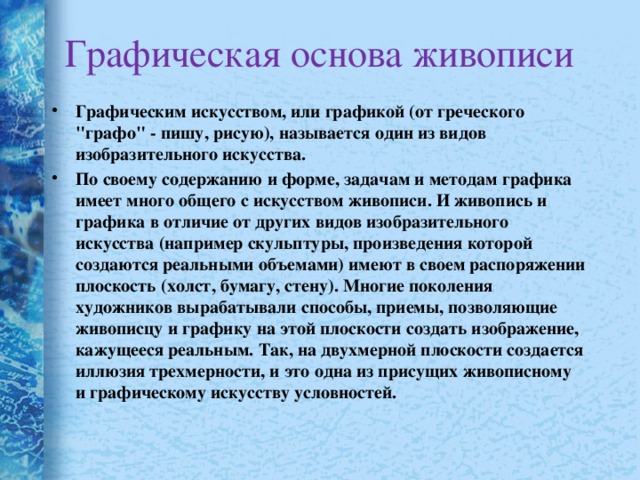 Графическая основа живописи

• Графическим искусством, или графикой (от греческого "графо" - пишу, рисую), называется один из видов изобразительного искусства.

• По своему содержанию и форме, задачам и методам графика имеет много общего с искусством живописи. И живопись и графика в отличие от других видов изобразительного искусства (например скульптуры, произведения которой создаются реальными объемами) имеют в своем распоряжении плоскость (холст, бумагу, стену). Многие поколения художников вырабатывали способы, приемы, позволяющие живописцу и графику на этой плоскости создать изображение, кажущееся реальным. Так, на двухмерной плоскости создается иллюзия трехмерности, и это одна из присущих живописному и графическому искусству условностей.